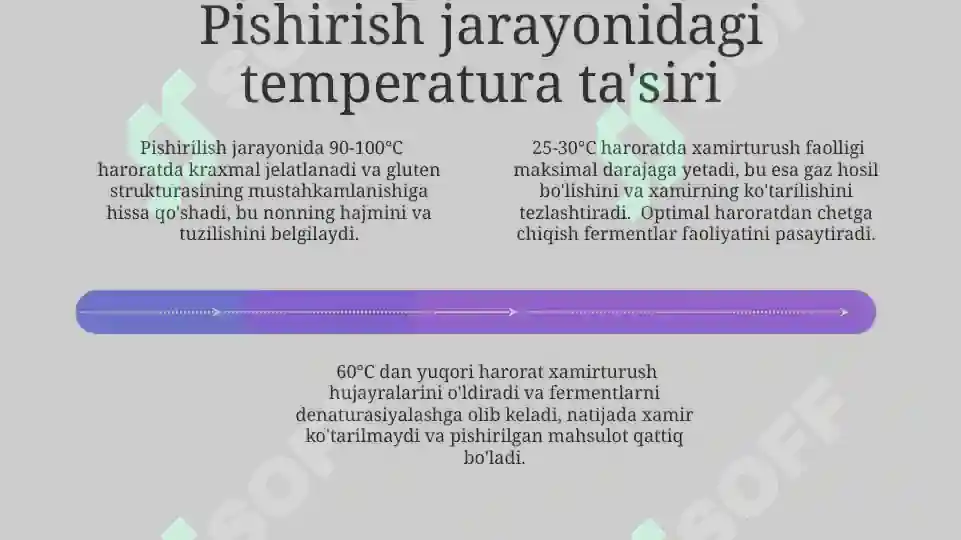 Pishirish jarayonidagi temperatura ta'siri

Pishirilish jarayonida 90-100°C haroratda kraxmal jelatlanadi va gluten strukturasining mustahkamlanishiga hissa qo'shadi, bu nonning hajmini va tuzilishini belgilaydi.

25-30°C haroratda xamirturush faolligi maksimal darajaga yetadi, bu esa gaz hosil bo'lishini va xamirning ko'tarilishini tezlashtiradi. Optimal haroratdan chetga chiqish fermentlar faoliyatini pasaytiradi.

60°C dan yuqori harorat xamirturush hujayralarini o'ldiradi va fermentlarni denaturasiyalashga olib keladi, natijada xamir ko'tarilmaydi va pishirilgan mahsulot qattiq bo'ladi.

SOFF
SOFF